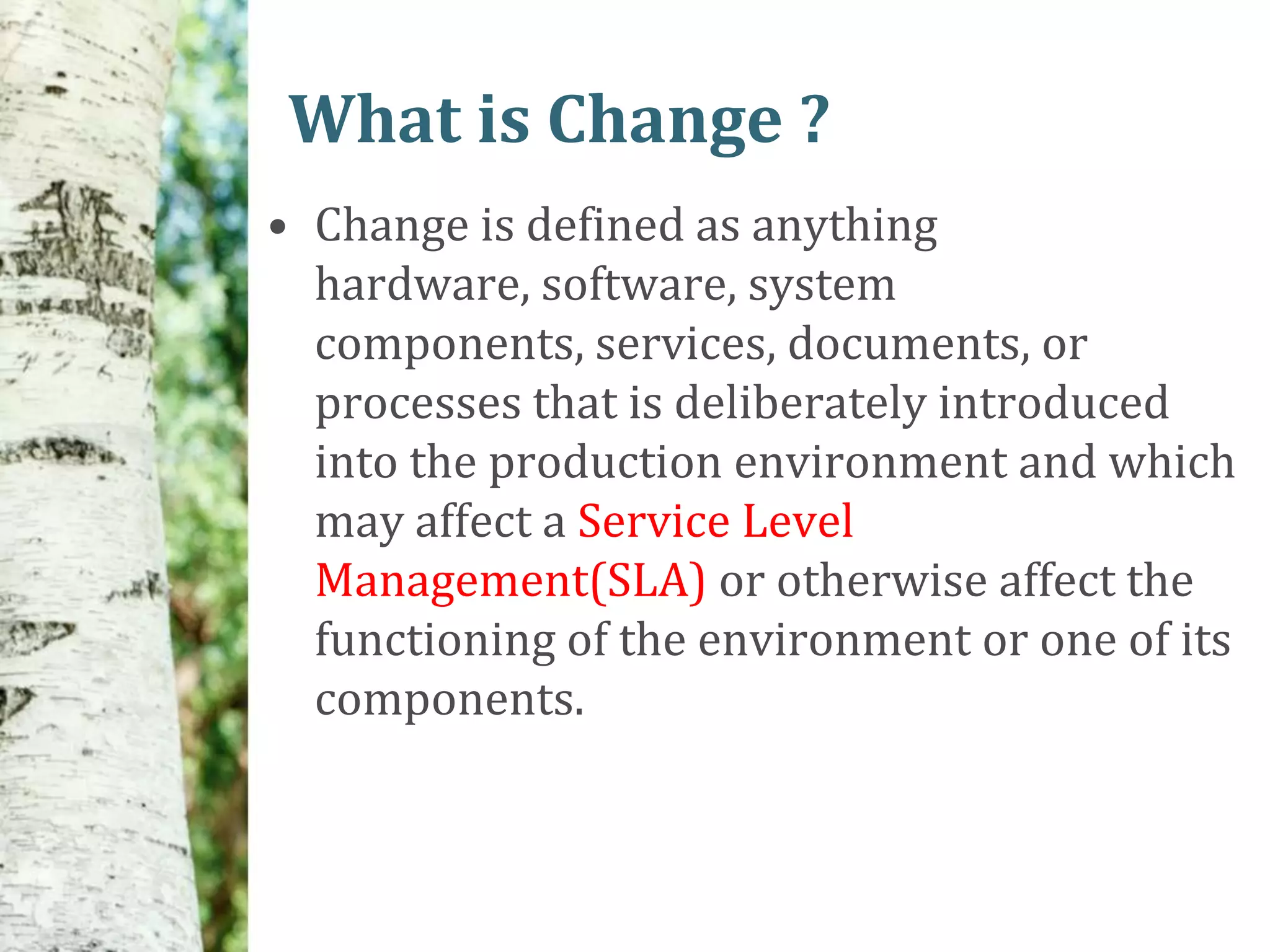 What is Change ?

• Change is defined as anything hardware, software, system components, services, documents, or processes that is deliberately introduced into the production environment and which may affect a Service Level Management(SLA) or otherwise affect the functioning of the environment or one of its components.